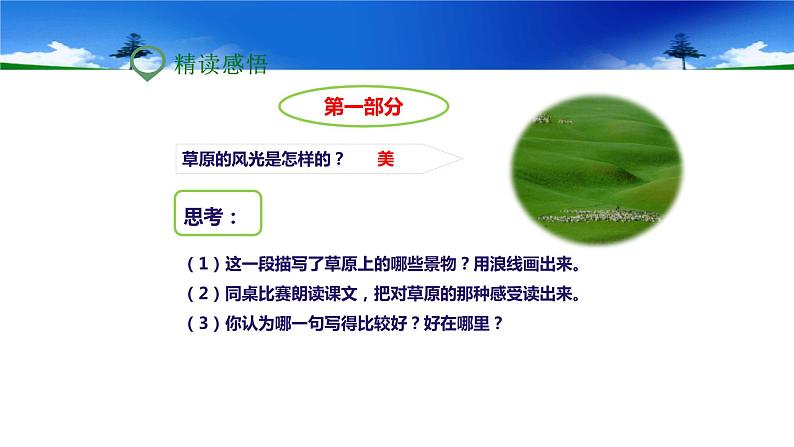 精读感悟

第一部分

草原的风光是怎样的？ 美

思考：

（1）这一段描写了草原上的哪些景物？用浪线画出来。
（2）同桌比赛朗读课文，把对草原的那种感受读出来。
（3）你认为哪一句写得比较好？好在哪里？